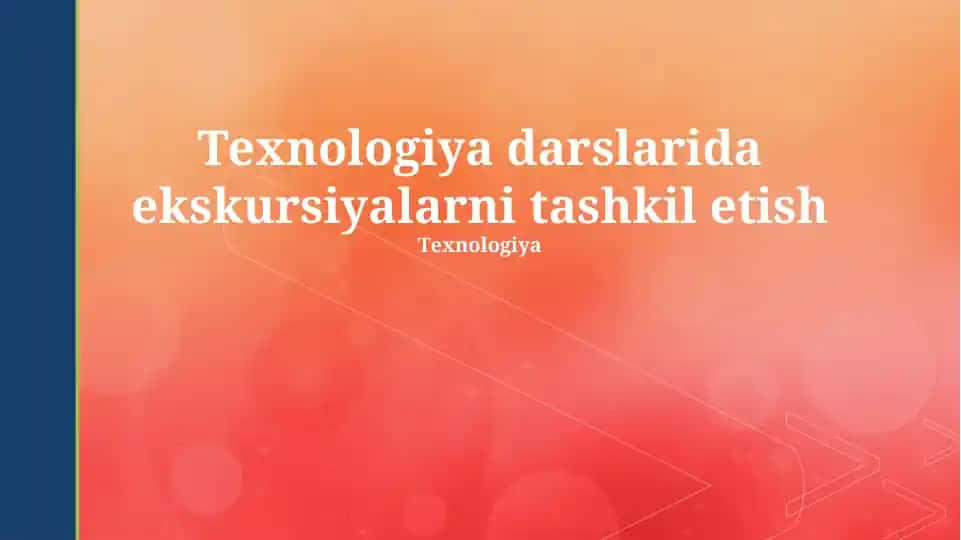 Texnologiya darslarida ekskursiyalarni tashkil etish

Texnologiya